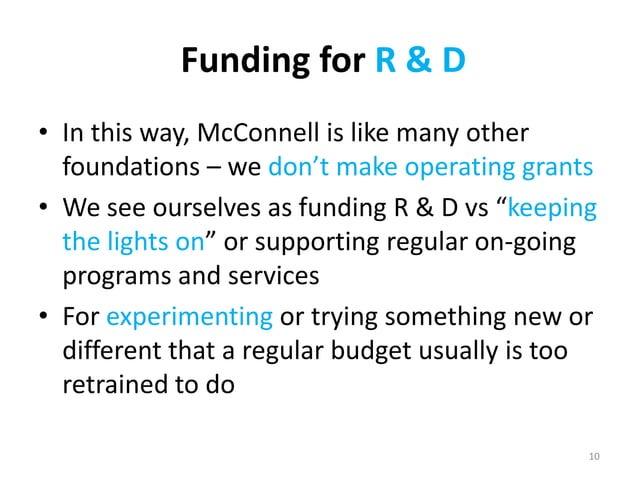 Funding for R & D

• In this way, McConnell is like many other foundations – we don’t make operating grants

• We see ourselves as funding R & D vs “keeping the lights on” or supporting regular on-going programs and services

• For experimenting or trying something new or different that a regular budget usually is too retrained to do

10